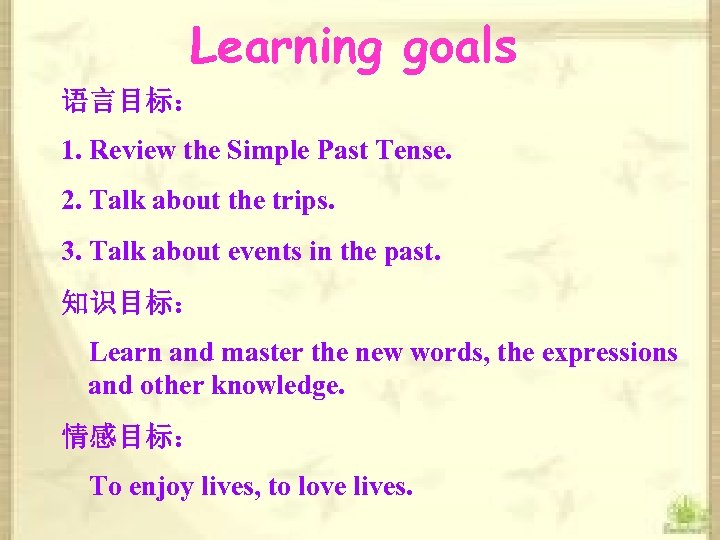 Learning goals

语言目标：

1. Review the Simple Past Tense.

2. Talk about the trips.

3. Talk about events in the past.

知识目标：

Learn and master the new words, the expressions and other knowledge.

情感目标：

To enjoy lives, to love lives.